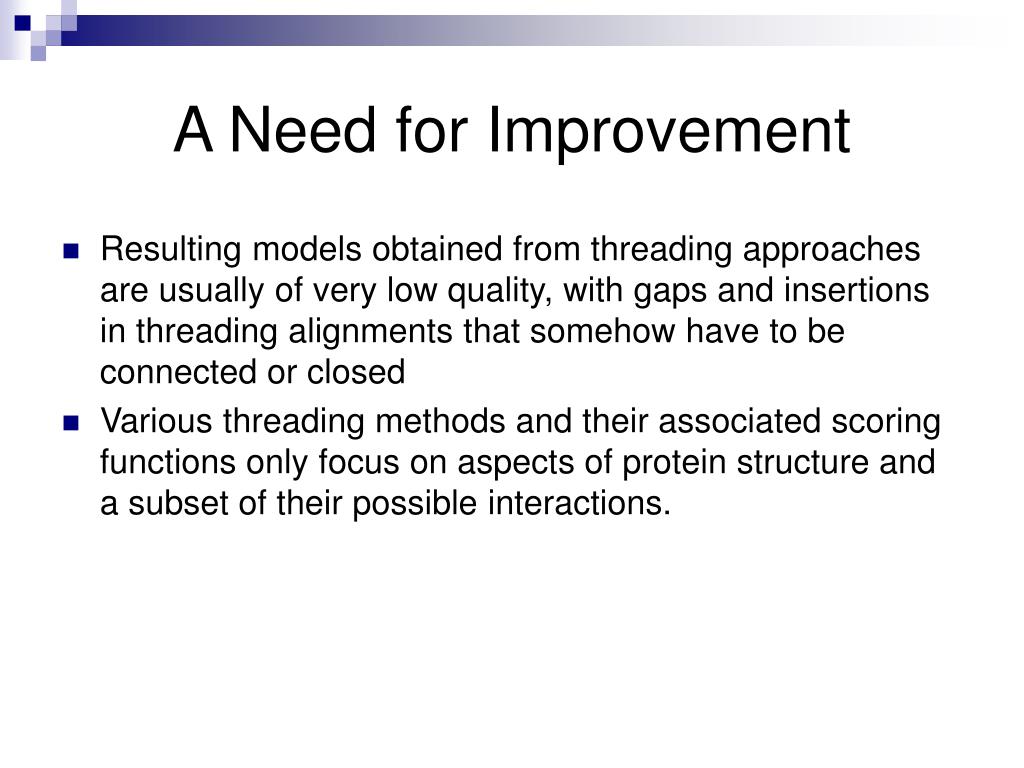 A Need for Improvement

- Resulting models obtained from threading approaches are usually of very low quality, with gaps and insertions in threading alignments that somehow have to be connected or closed
- Various threading methods and their associated scoring functions only focus on aspects of protein structure and a subset of their possible interactions.